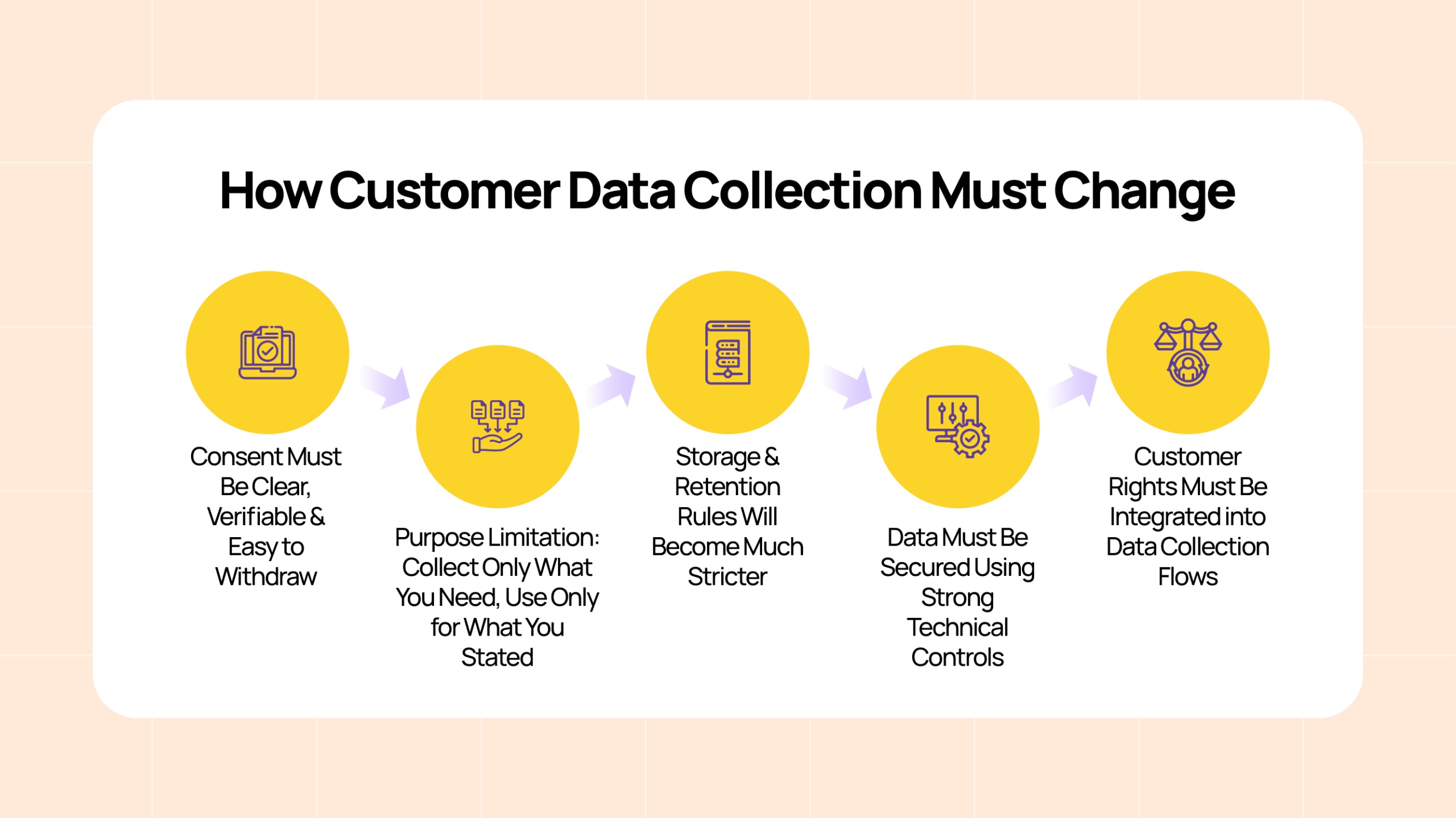 How Customer Data Collection Must Change

Consent Must Be Clear, Verifiable & Easy to Withdraw

Purpose Limitation: Collect Only What You Need, Use Only for What You Stated

Storage & Retention Rules Will Become Much Stricter

Data Must Be Secured Using Strong Technical Controls

Customer Rights Must Be Integrated into Data Collection Flows